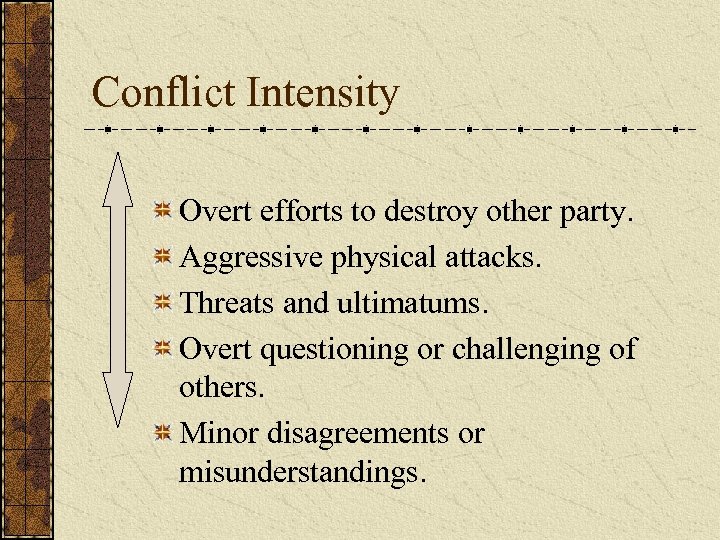 Conflict Intensity

Overt efforts to destroy other party.

Aggressive physical attacks.

Threats and ultimatums.

Overt questioning or challenging of others.

Minor disagreements or misunderstandings.